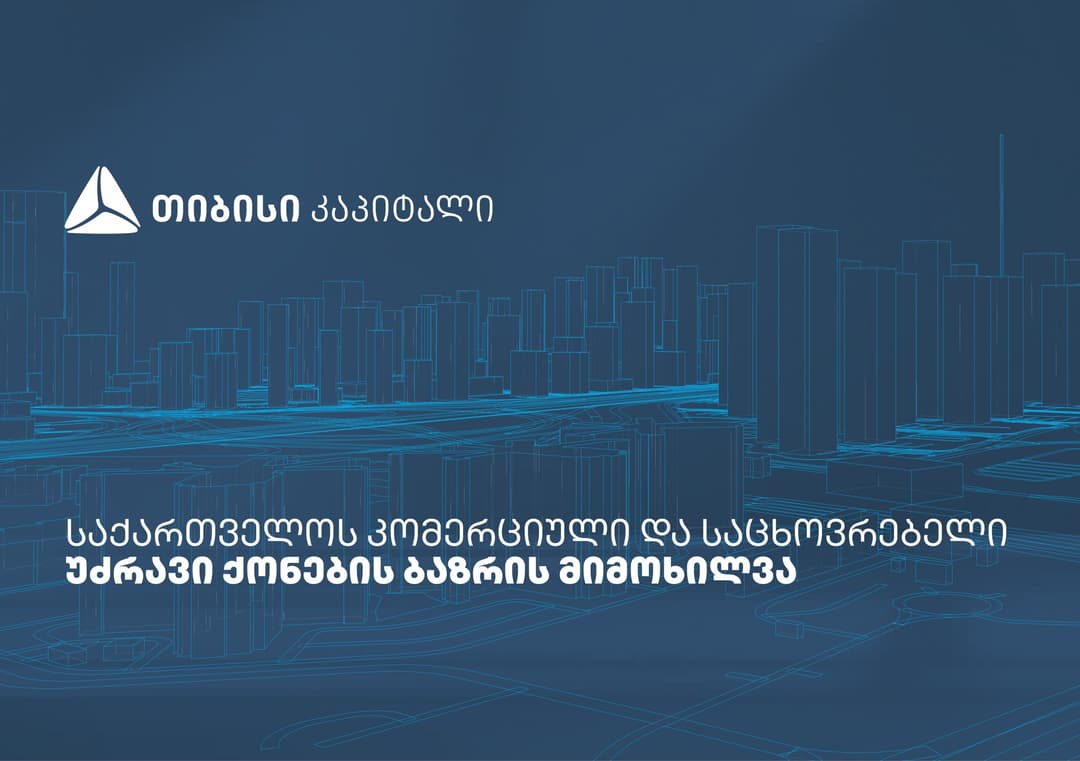 თიბისი კაპიტალი

საქართველოს კომერციული და საცხოვრებელი უძრავი ქონების ბაზრის მიმოხილვა